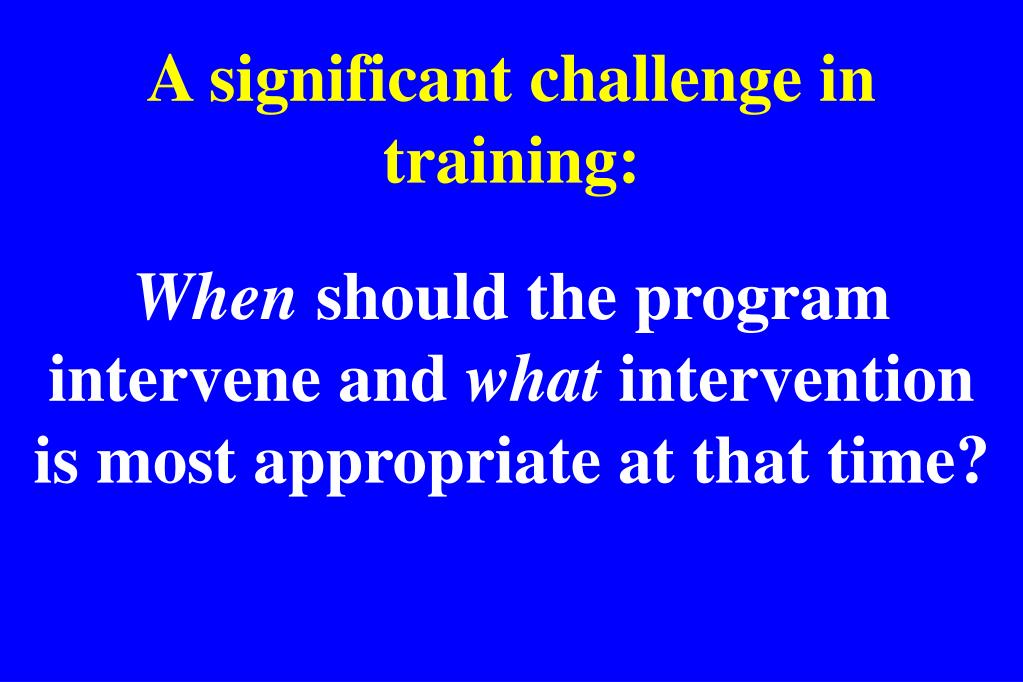 A significant challenge in training:

When should the program intervene and what intervention is most appropriate at that time?